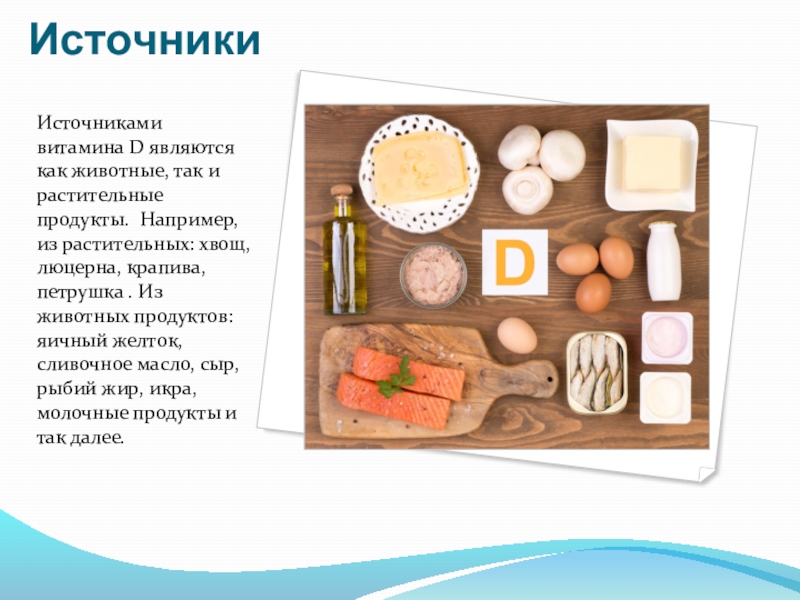 Источники

Источниками витамина D являются как животные, так и растительные продукты. Например, из растительных: хвощ, люцерна, крапива, петрушка . Из животных продуктов: яичный желток, сливочное масло, сыр, рыбий жир, икра, молочные продукты и так далее.

D